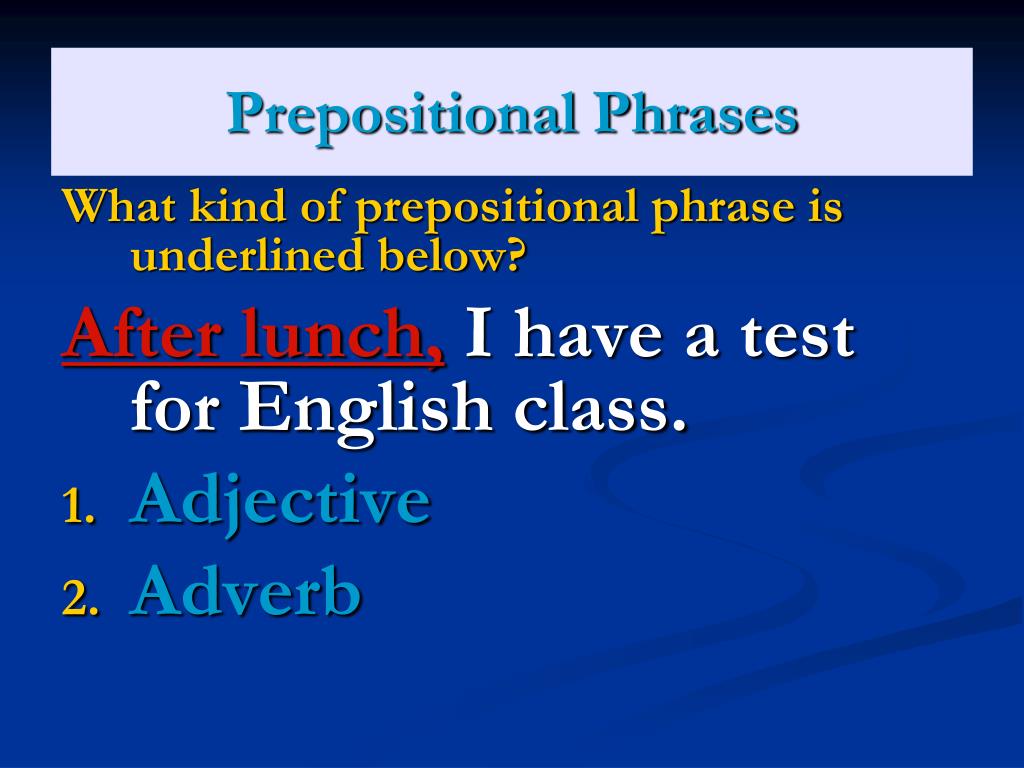 Prepositional Phrases

What kind of prepositional phrase is underlined below?

After lunch, I have a test for English class.

1. Adjective
2. Adverb